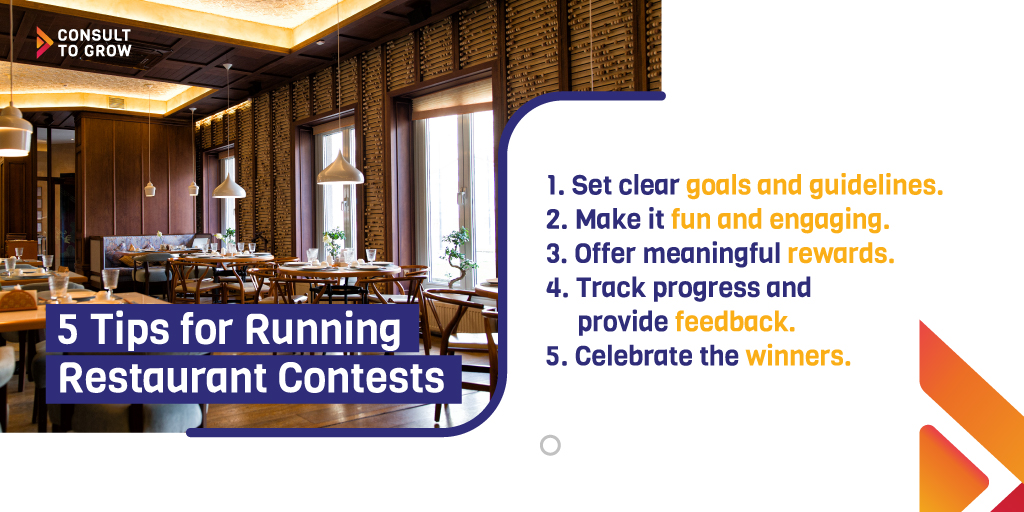 CONSULT TO GROW

5 Tips for Running Restaurant Contests

1. Set clear goals and guidelines.
2. Make it fun and engaging.
3. Offer meaningful rewards.
4. Track progress and provide feedback.
5. Celebrate the winners.